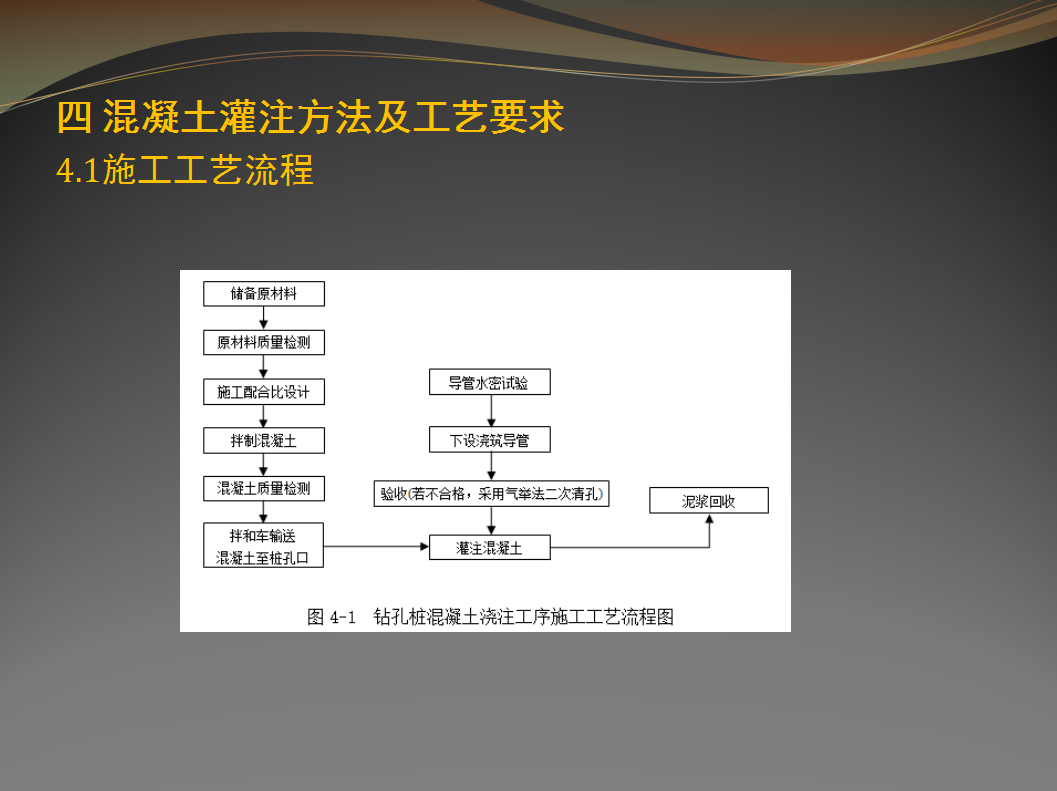 四 混凝土灌注方法及工艺要求
4.1施工工艺流程

储备原材料

原材料质量检测

施工配合比设计

拌制混凝土

混凝土质量检测

拌和车输送
混凝土至桩孔口

导管水密试验

下设浇筑导管

验收(若不合格，采用气举法二次清孔)

灌注混凝土

泥浆回收

图 4-1 钻孔桩混凝土浇注工序施工工艺流程图